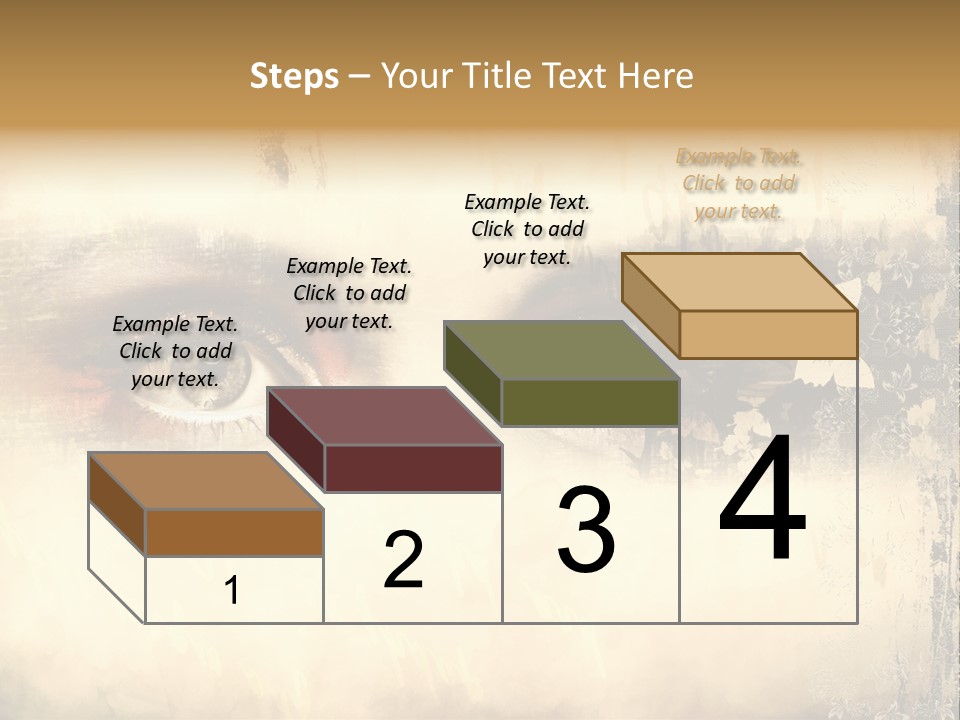 Steps – Your Title Text Here

Example Text. Click to add your text.

Example Text. Click to add your text.

Example Text. Click to add your text.

Example Text. Click to add your text.

1

2

3

4